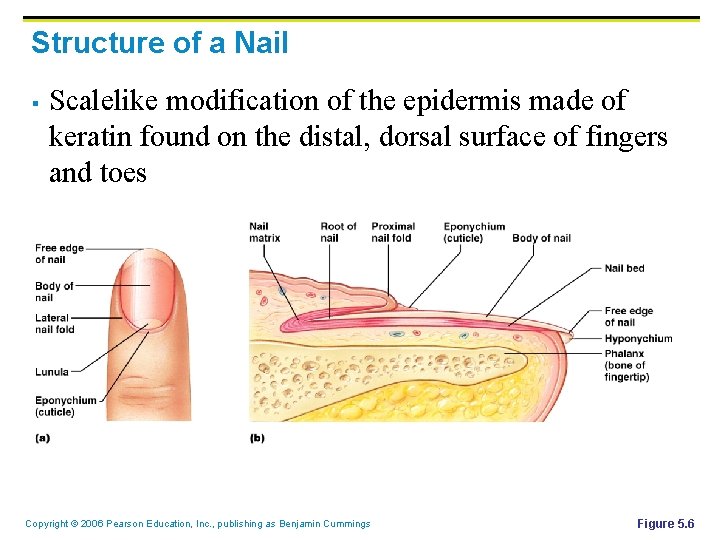 Structure of a Nail

▪ Scalelike modification of the epidermis made of keratin found on the distal, dorsal surface of fingers and toes

Free edge of nail
Body of nail
Lateral nail fold
Lunula
Eponychium (cuticle)
(a)

Nail matrix
Root of nail
Proximal nail fold
Eponychium (cuticle)
Body of nail
Nail bed
Free edge of nail
Hyponychium
Phalanx (bone of fingertip)
(b)

Copyright © 2006 Pearson Education, Inc., publishing as Benjamin Cummings

Figure 5.6